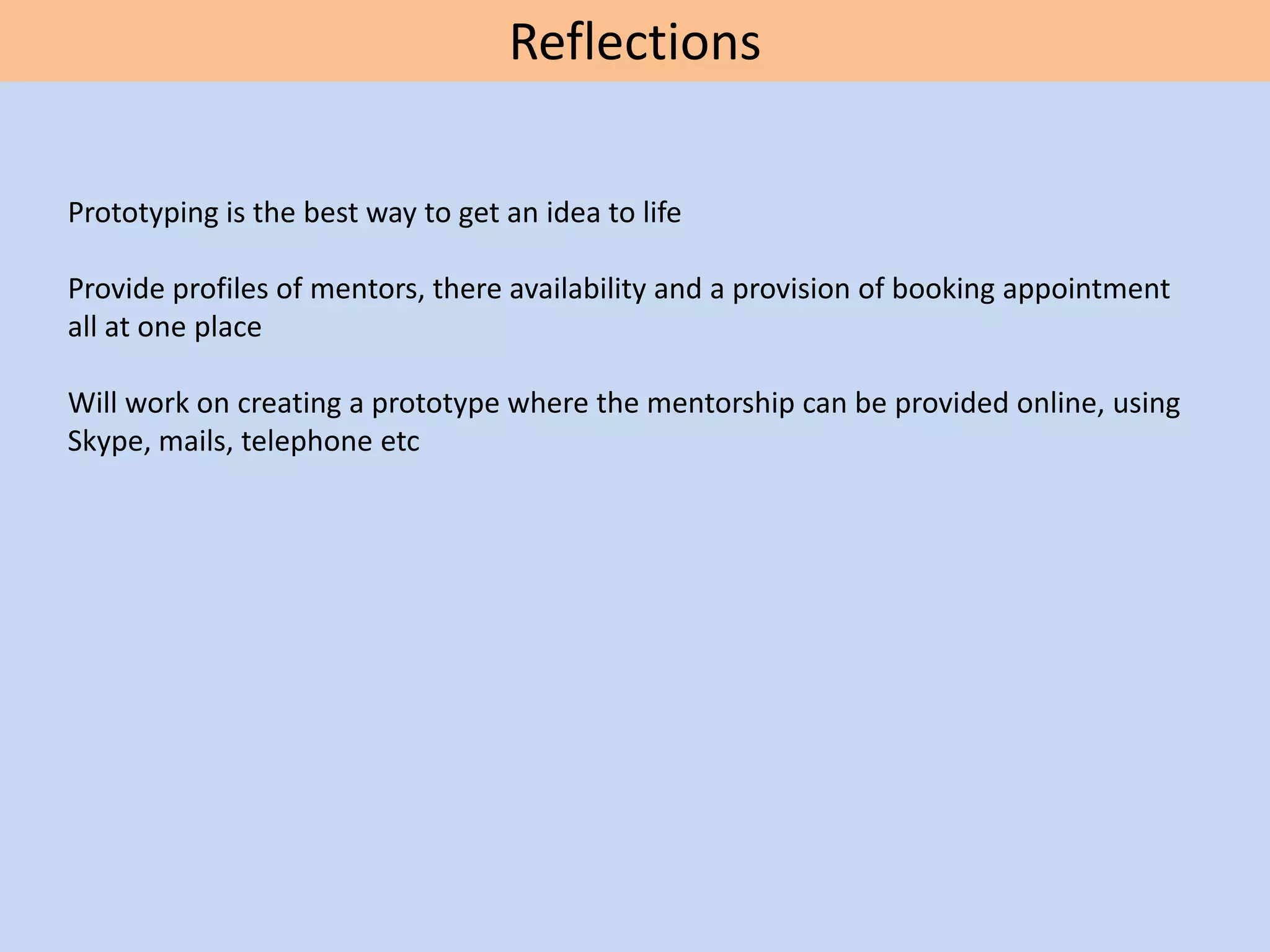 Reflections

Prototyping is the best way to get an idea to life

Provide profiles of mentors, there availability and a provision of booking appointment all at one place

Will work on creating a prototype where the mentorship can be provided online, using Skype, mails, telephone etc